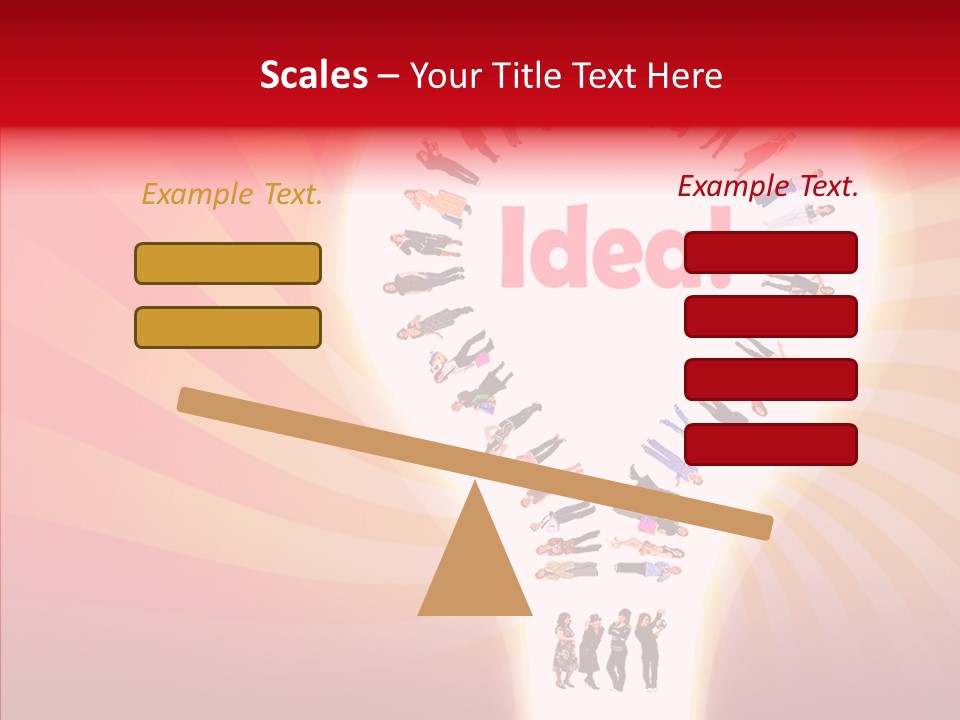 Scales – Your Title Text Here

Example Text.

Example Text.

Idea!